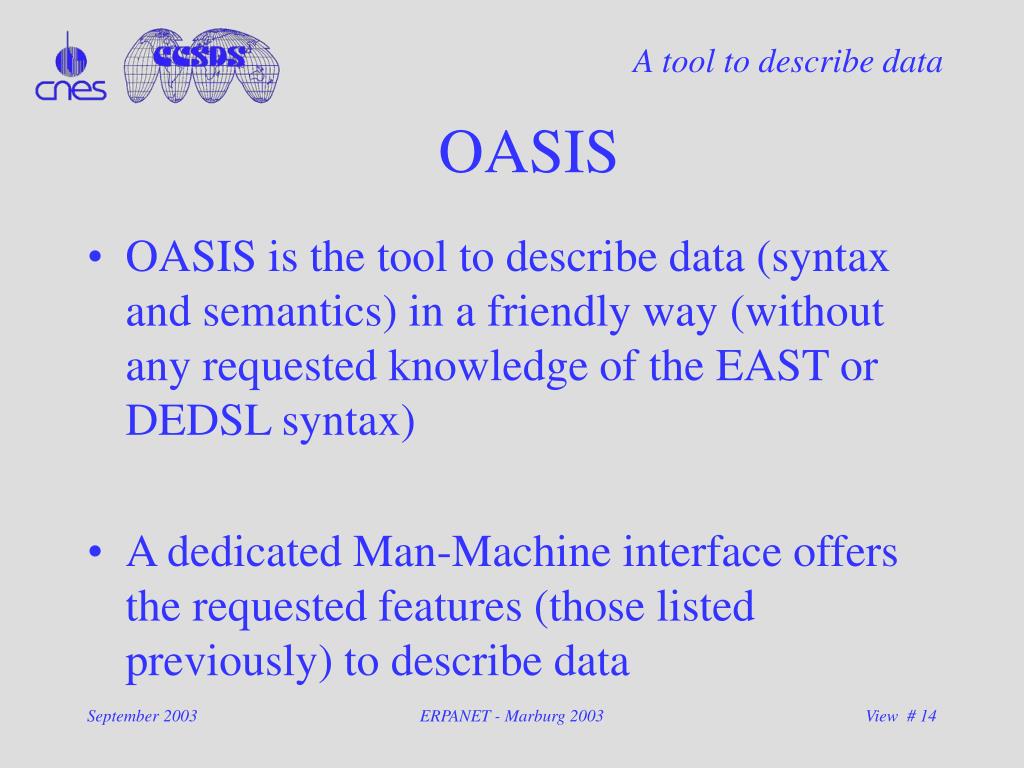 cnes CCSDS

A tool to describe data

OASIS

• OASIS is the tool to describe data (syntax and semantics) in a friendly way (without any requested knowledge of the EAST or DEDSL syntax)

• A dedicated Man-Machine interface offers the requested features (those listed previously) to describe data

September 2003 ERPANET - Marburg 2003 View # 14